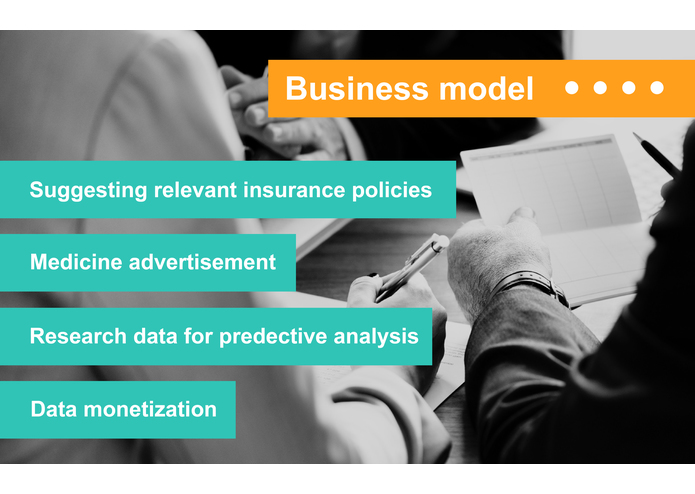 Business model

Suggesting relevant insurance policies

Medicine advertisement

Research data for predective analysis

Data monetization